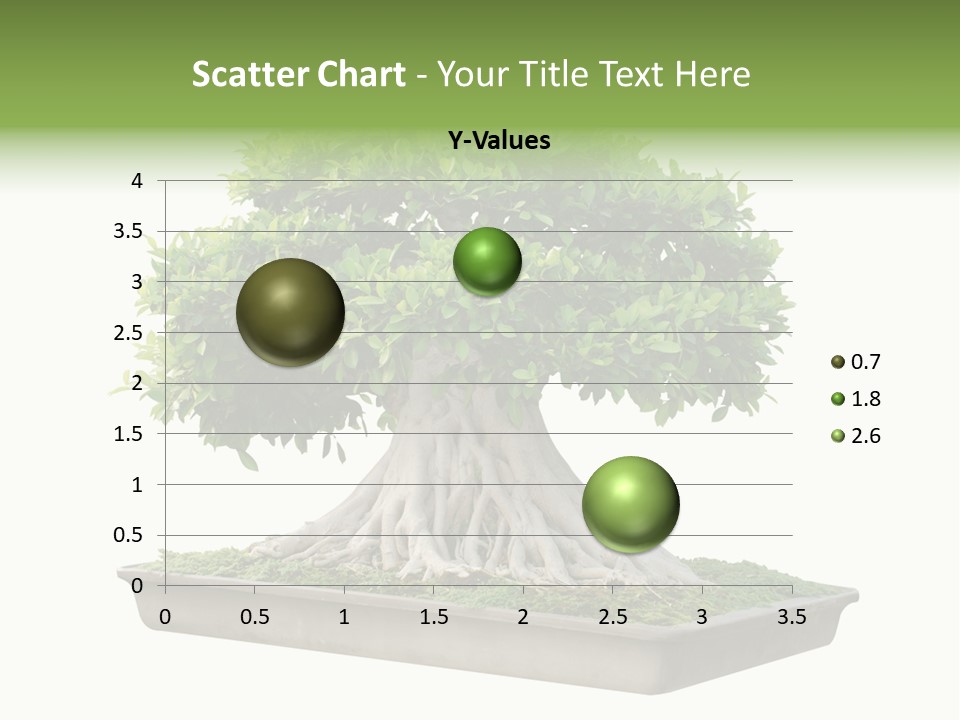 Scatter Chart - Your Title Text Here

Y-Values

4
3.5
3
2.5
2
1.5
1
0.5
0

0 0.5 1 1.5 2 2.5 3 3.5

0.7
1.8
2.6